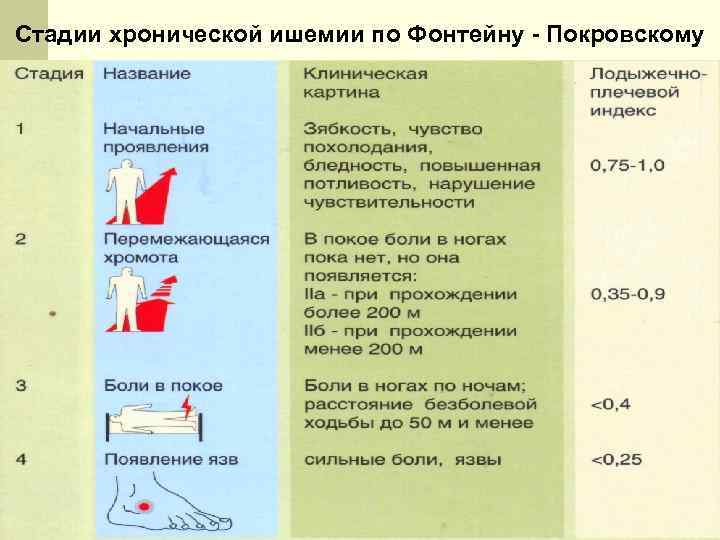 Стадии хронической ишемии по Фонтейну - Покровскому

| Стадия | Название | Клиническая картина | Лодыжечно-плечевой индекс |
|---|---|---|---|
| 1 | Начальные проявления | Зябкость, чувство похолодания, бледность, повышенная потливость, нарушение чувствительности | 0,75-1,0 |
| 2 | Перемежающаяся хромота | В покое боли в ногах пока нет, но она появляется: IIа - при прохождении более 200 м IIб - при прохождении менее 200 м | 0,35-0,9 |
| 3 | Боли в покое | Боли в ногах по ночам; расстояние безболевой ходьбы до 50 м и менее | <0,4 |
| 4 | Появление язв | сильные боли, язвы | <0,25 |